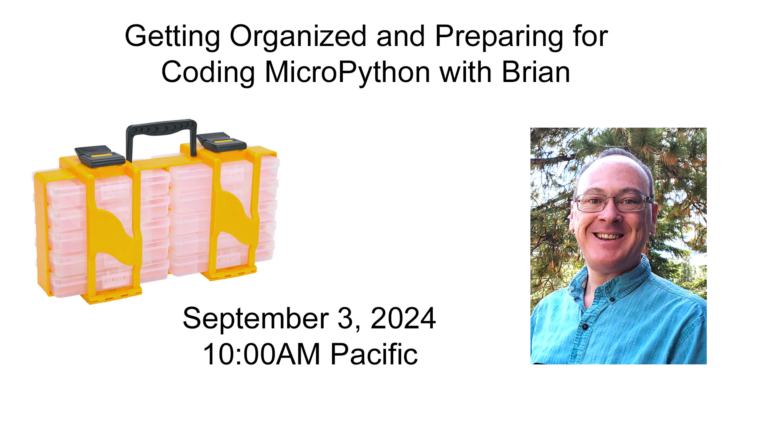 Getting Organized and Preparing for Coding MicroPython with Brian

September 3, 2024
10:00AM Pacific